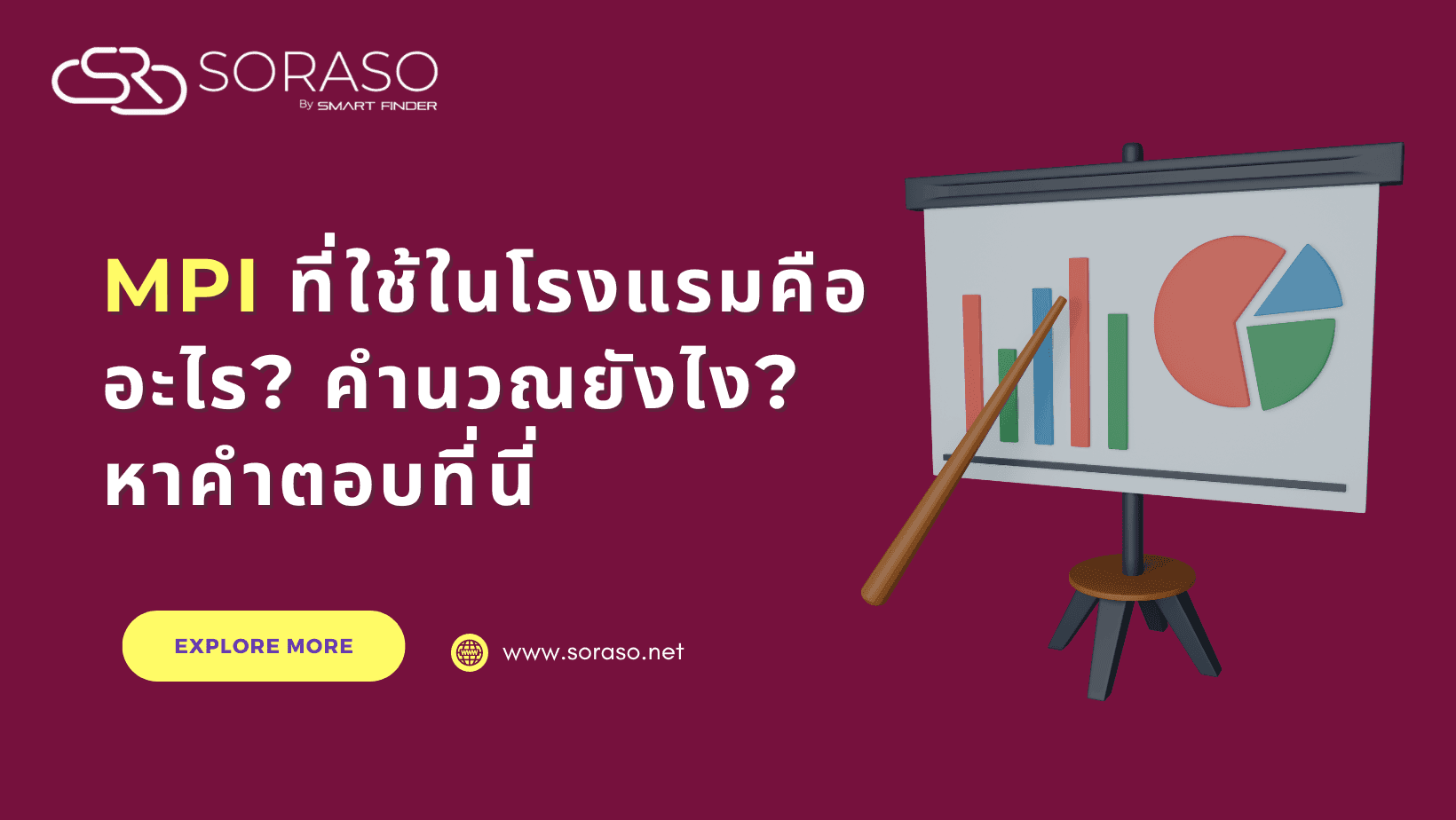 SORASO
By SMART FINDER

MPI ที่ใช้ในโรงแรมคืออะไร? คำนวณยังไง? หาคำตอบที่นี่

EXPLORE MORE

www.soraso.net